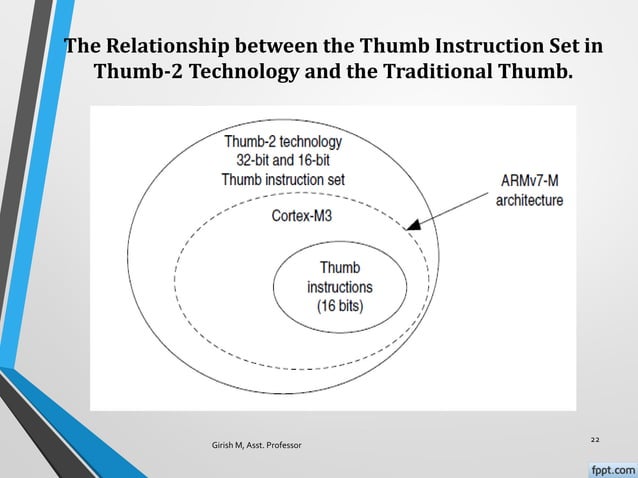 The Relationship between the Thumb Instruction Set in Thumb-2 Technology and the Traditional Thumb.

Thumb-2 technology
32-bit and 16-bit
Thumb instruction set

ARMv7-M
architecture

Cortex-M3

Thumb
instructions
(16 bits)

Girish M, Asst. Professor

22

fppt.com